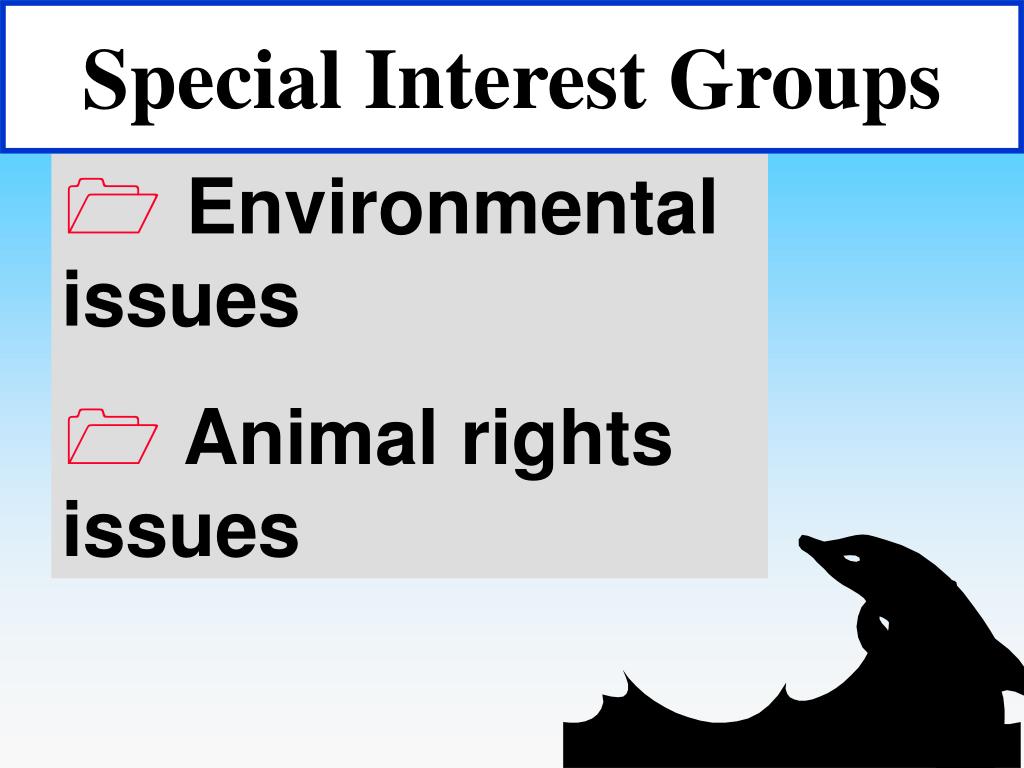 Special Interest Groups

Environmental issues

Animal rights issues